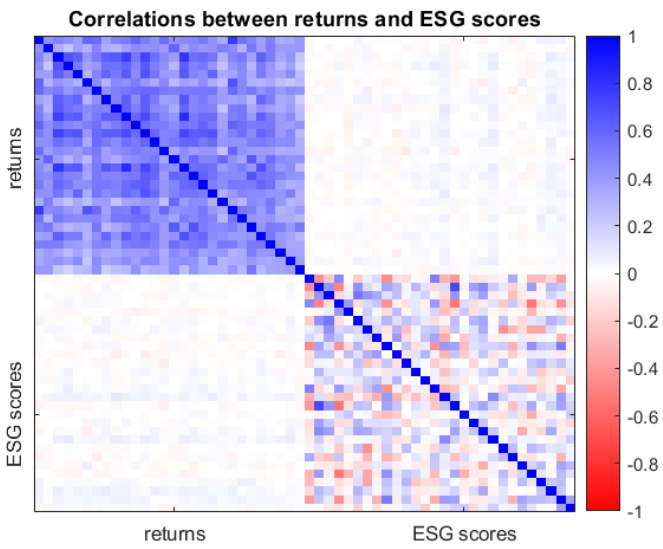 Correlations between returns and ESG scores

returns

ESG scores

returns

ESG scores

1
0.8
0.6
0.4
0.2
0
-0.2
-0.4
-0.6
-0.8
-1